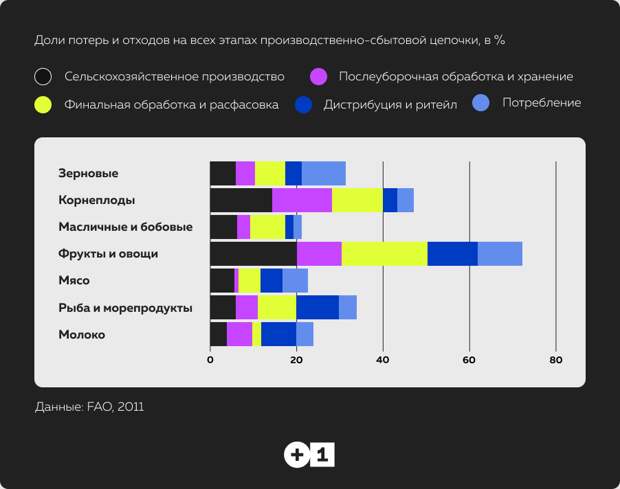 Доли потерь и отходов на всех этапах производственно-сбытовой цепочки, в %

Сельскохозяйственное производство
Послеуборочная обработка и хранение
Финальная обработка и расфасовка
Дистрибуция и ритейл
Потребление

Зерновые
Корнеплоды
Масличные и бобовые
Фрукты и овощи
Мясо
Рыба и морепродукты
Молоко

0
20
40
60
80

Данные: FAO, 2011

+1